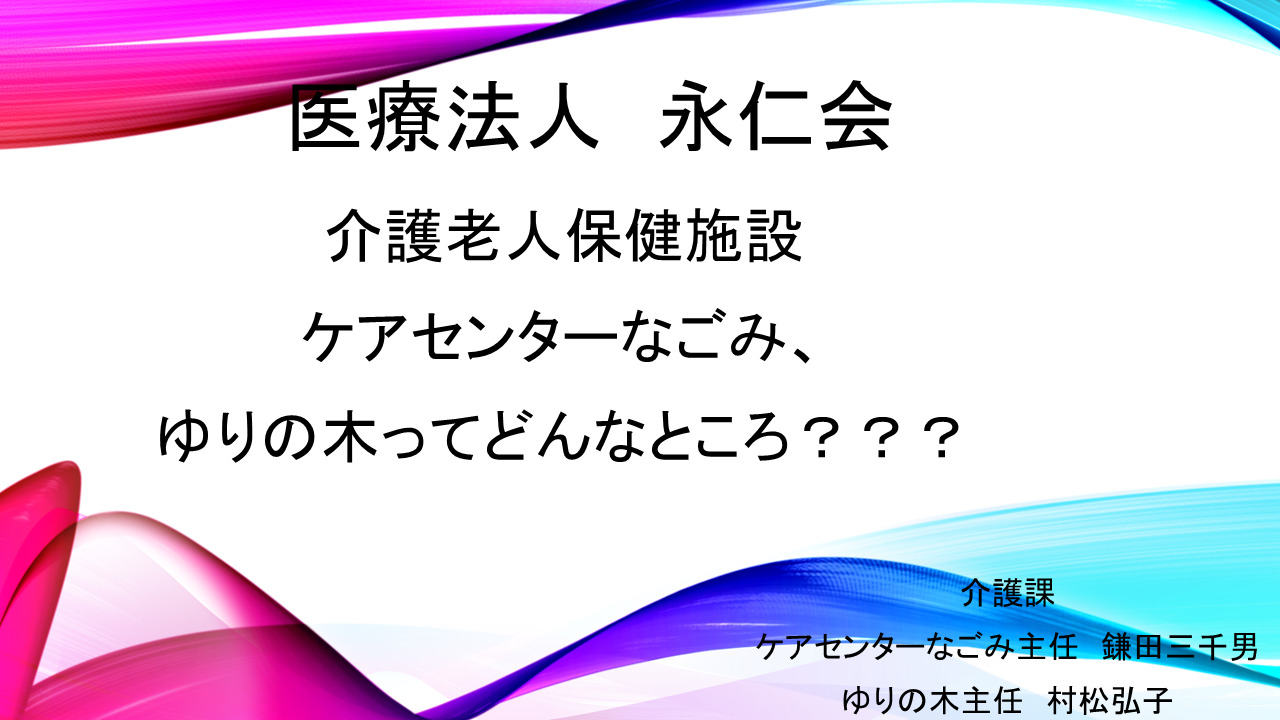 医療法人　永仁会

介護老人保健施設

ケアセンターなごみ、

ゆりの木ってどんなところ？？？

介護課

ケアセンターなごみ主任　鎌田三千男

ゆりの木主任　村松弘子